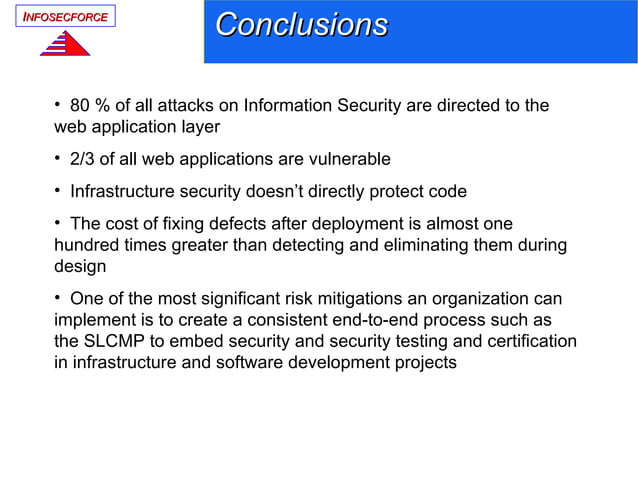 INFOSECFORCE

Conclusions

• 80 % of all attacks on Information Security are directed to the web application layer

• 2/3 of all web applications are vulnerable

• Infrastructure security doesn't directly protect code

• The cost of fixing defects after deployment is almost one hundred times greater than detecting and eliminating them during design

• One of the most significant risk mitigations an organization can implement is to create a consistent end-to-end process such as the SLCMP to embed security and security testing and certification in infrastructure and software development projects